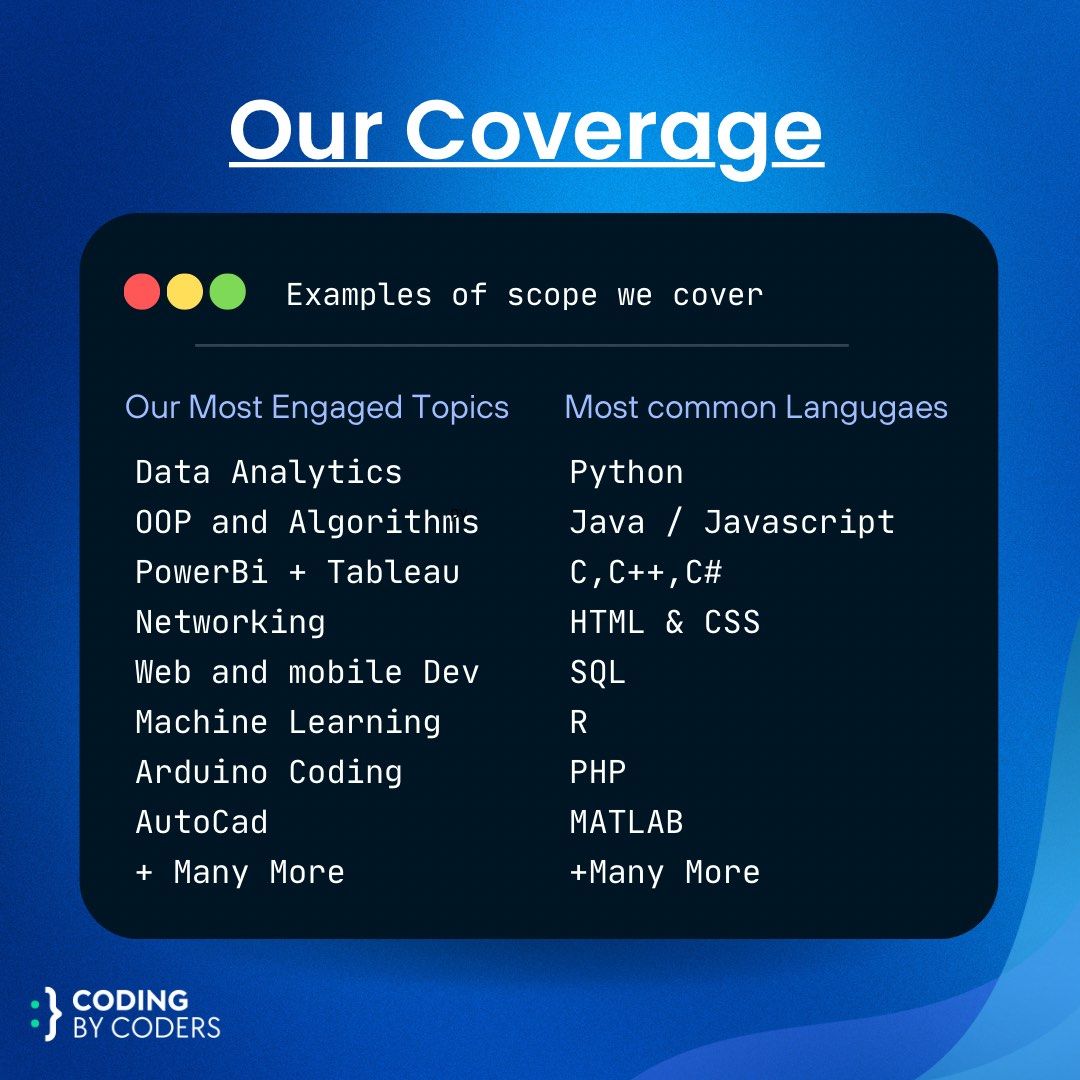 Our Coverage

Examples of scope we cover

Our Most Engaged Topics

Data Analytics
OOP and Algorithms
PowerBi + Tableau
Networking
Web and mobile Dev
Machine Learning
Arduino Coding
AutoCad
+ Many More

Most common Langugaes

Python
Java / Javascript
C,C++,C#
HTML & CSS
SQL
R
PHP
MATLAB
+Many More

CODING BY CODERS